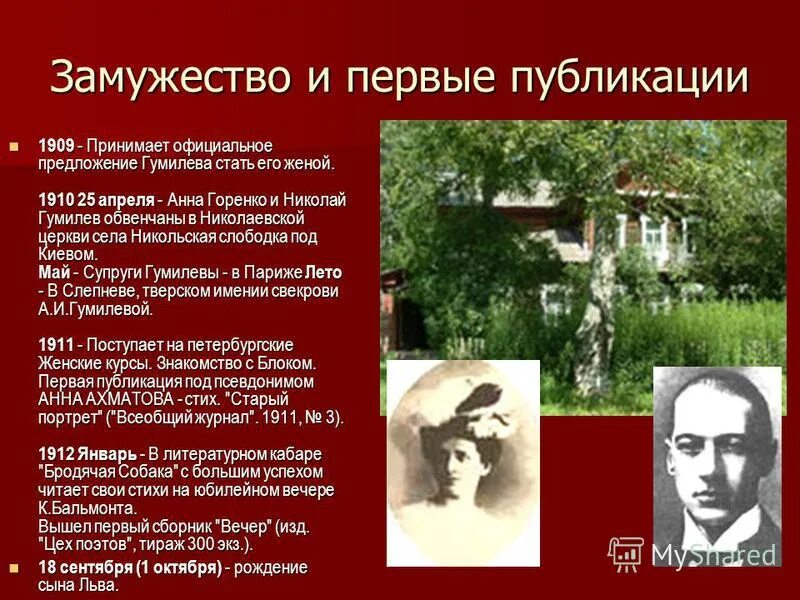 Замужество и первые публикации

1909 - Принимает официальное предложение Гумилева стать его женой.

1910 25 апреля - Анна Горенко и Николай Гумилев обвенчаны в Николаевской церкви села Никольская слободка под Киевом.
Май - Супруги Гумилевы - в Париже Лето - В Слепневе, тверском имении свекрови А.И.Гумилевой.

1911 - Поступает на петербургские Женские курсы. Знакомство с Блоком. Первая публикация под псевдонимом АННА АХМАТОВА - стих. "Старый портрет" ("Всеобщий журнал". 1911, № 3).

1912 Январь - В литературном кабаре "Бродячая Собака" с большим успехом читает свои стихи на юбилейном вечере К.Бальмонта.
Вышел первый сборник "Вечер" (изд. "Цех поэтов", тираж 300 экз.).

18 сентября (1 октября) - рождение сына Льва.

MyShared